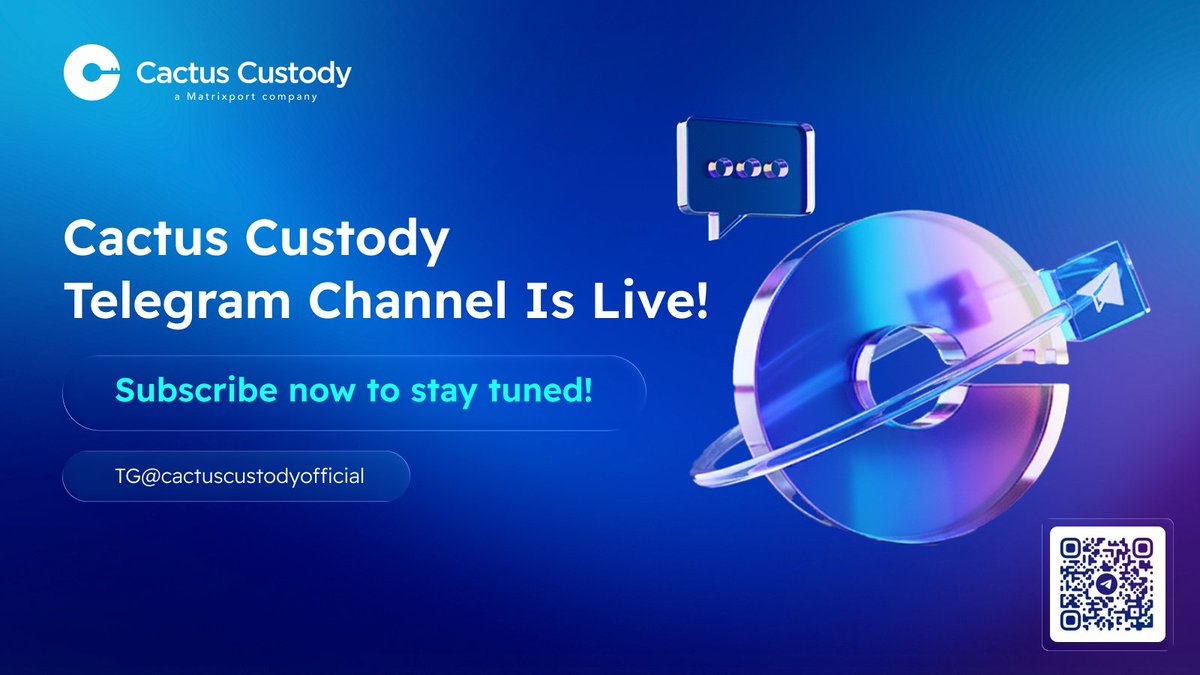 Cactus Custody
a Matrixport company

Cactus Custody Telegram Channel Is Live!

Subscribe now to stay tuned!

TG@cactuscustodyofficial